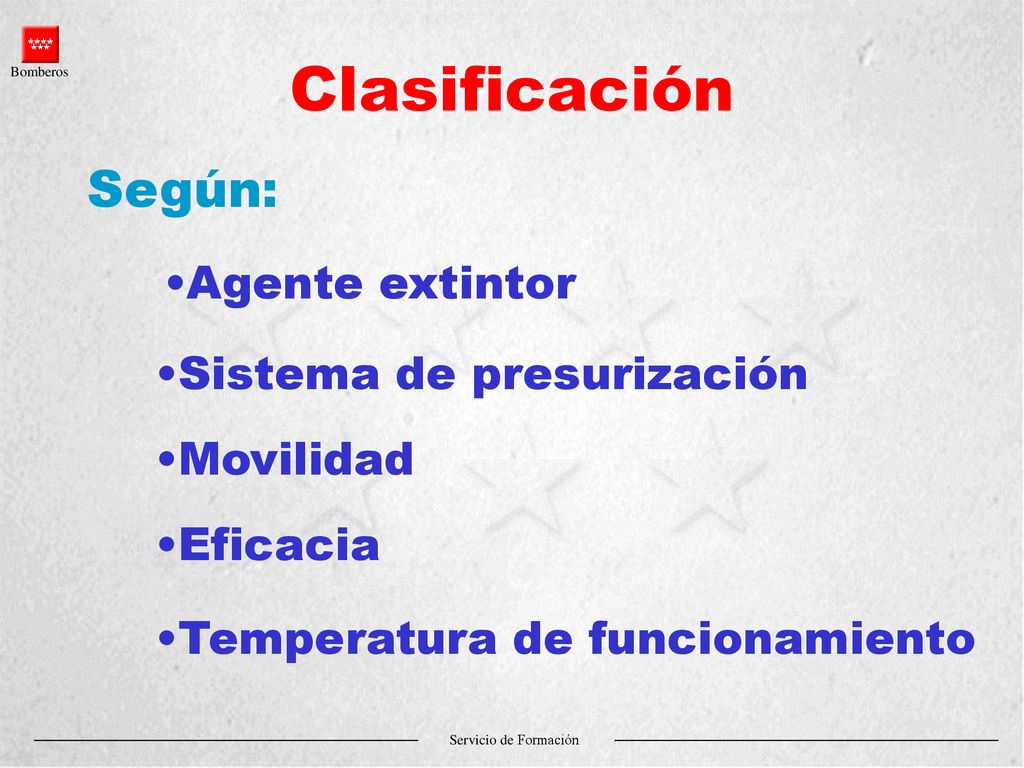 Bomberos

Clasificación

Según:

•Agente extintor

•Sistema de presurización

•Movilidad

•Eficacia

•Temperatura de funcionamiento

Servicio de Formación